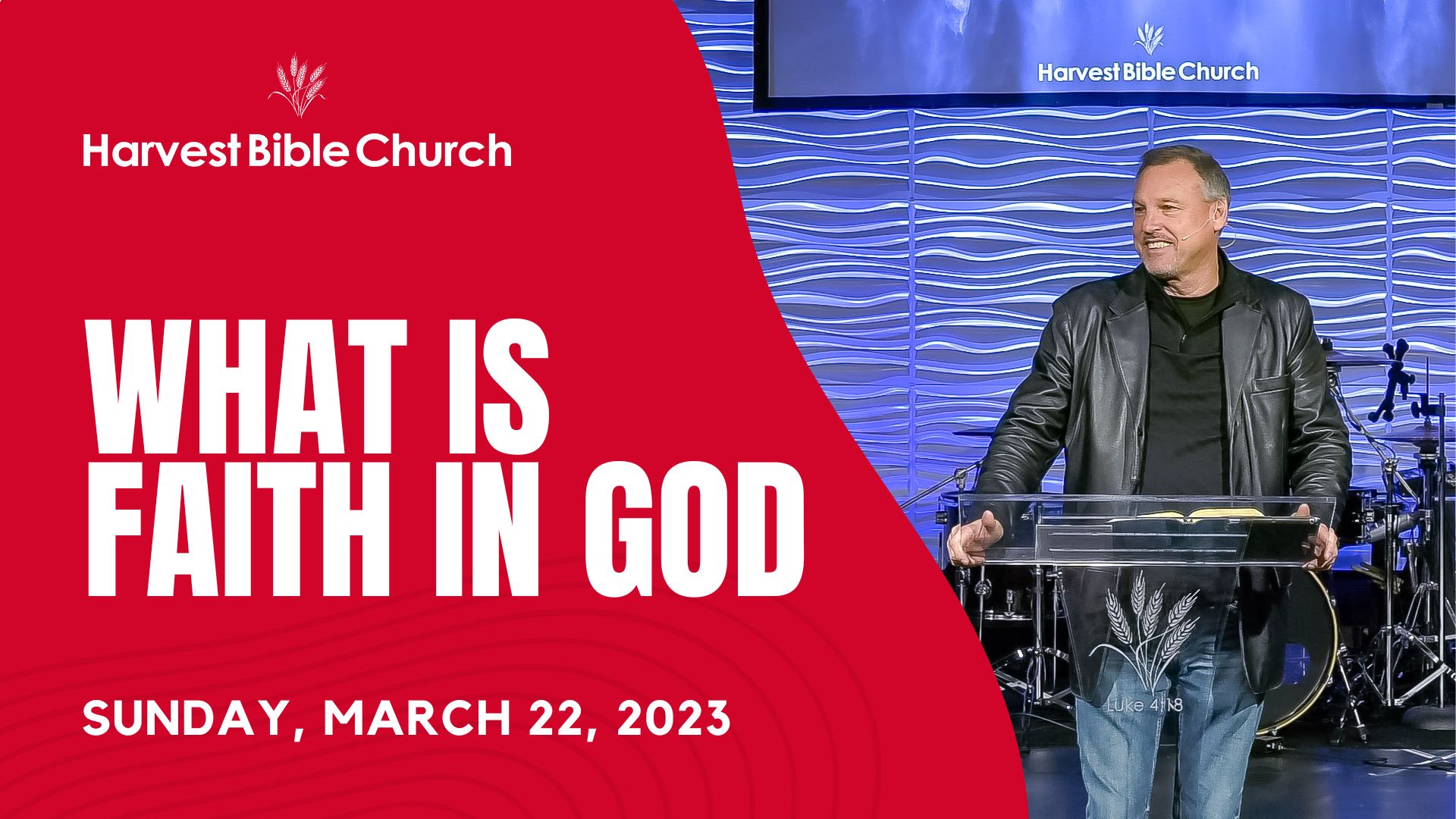 Harvest Bible Church

WHAT IS FAITH IN GOD

SUNDAY, MARCH 22, 2023

Harvest Bible Church

Luke 4:18